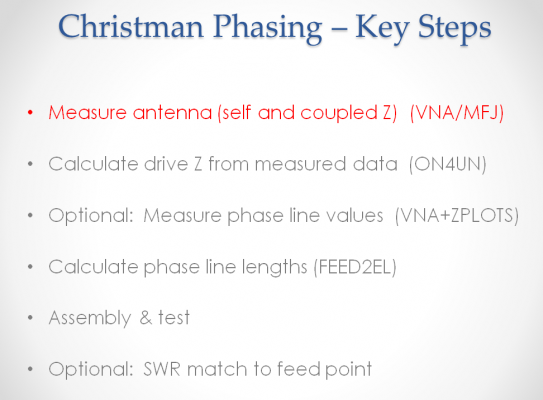 Christman Phasing – Key Steps

• Measure antenna (self and coupled Z) (VNA/MFJ)

• Calculate drive Z from measured data (ON4UN)

• Optional: Measure phase line values (VNA+ZPLOTS)

• Calculate phase line lengths (FEED2EL)

• Assembly & test

• Optional: SWR match to feed point